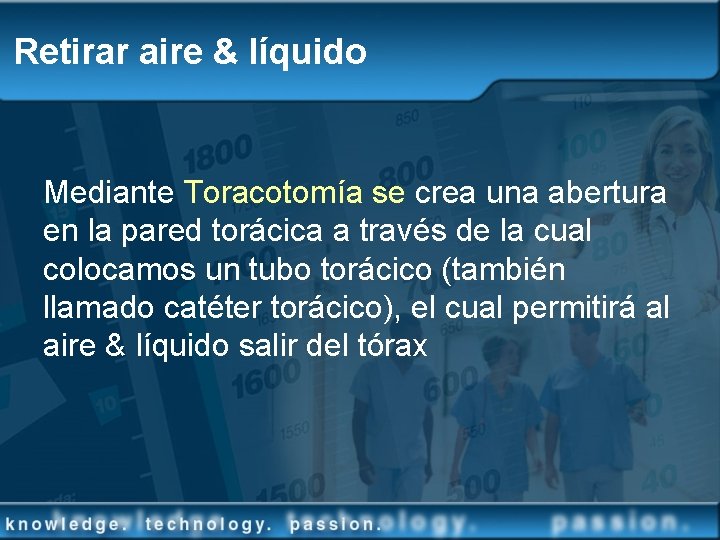 Retirar aire & líquido

Mediante Toracotomía se crea una abertura en la pared torácica a través de la cual colocamos un tubo torácico (también llamado catéter torácico), el cual permitirá al aire & líquido salir del tórax

knowledge. technology. passion.